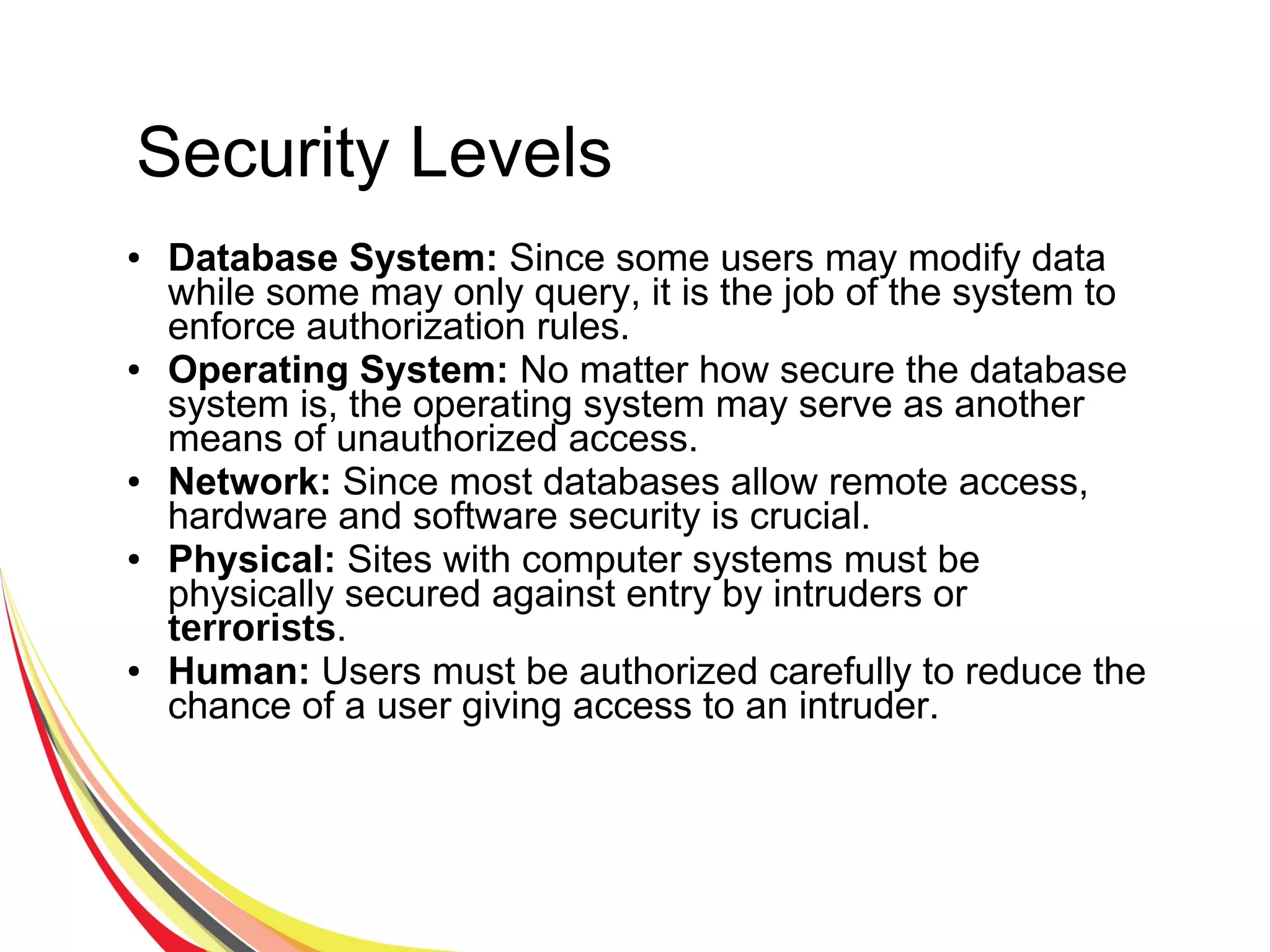 Security Levels

• Database System: Since some users may modify data while some may only query, it is the job of the system to enforce authorization rules.
• Operating System: No matter how secure the database system is, the operating system may serve as another means of unauthorized access.
• Network: Since most databases allow remote access, hardware and software security is crucial.
• Physical: Sites with computer systems must be physically secured against entry by intruders or terrorists.
• Human: Users must be authorized carefully to reduce the chance of a user giving access to an intruder.